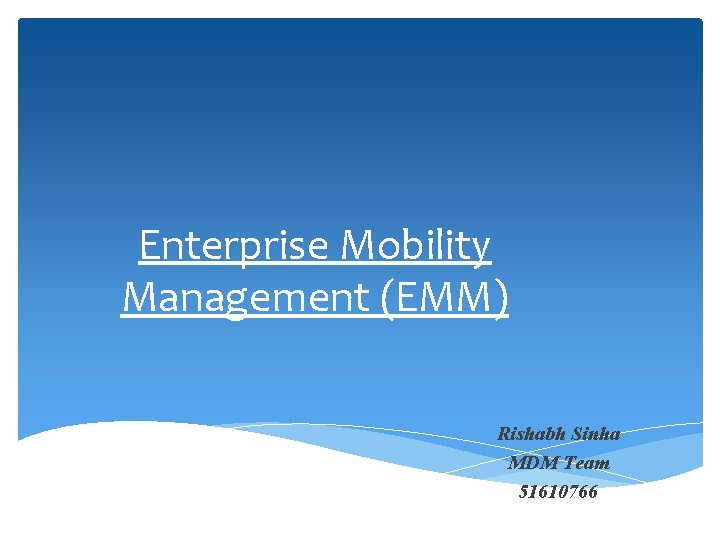 Enterprise Mobility Management (EMM)

Rishabh Sinha
MDM Team
51610766